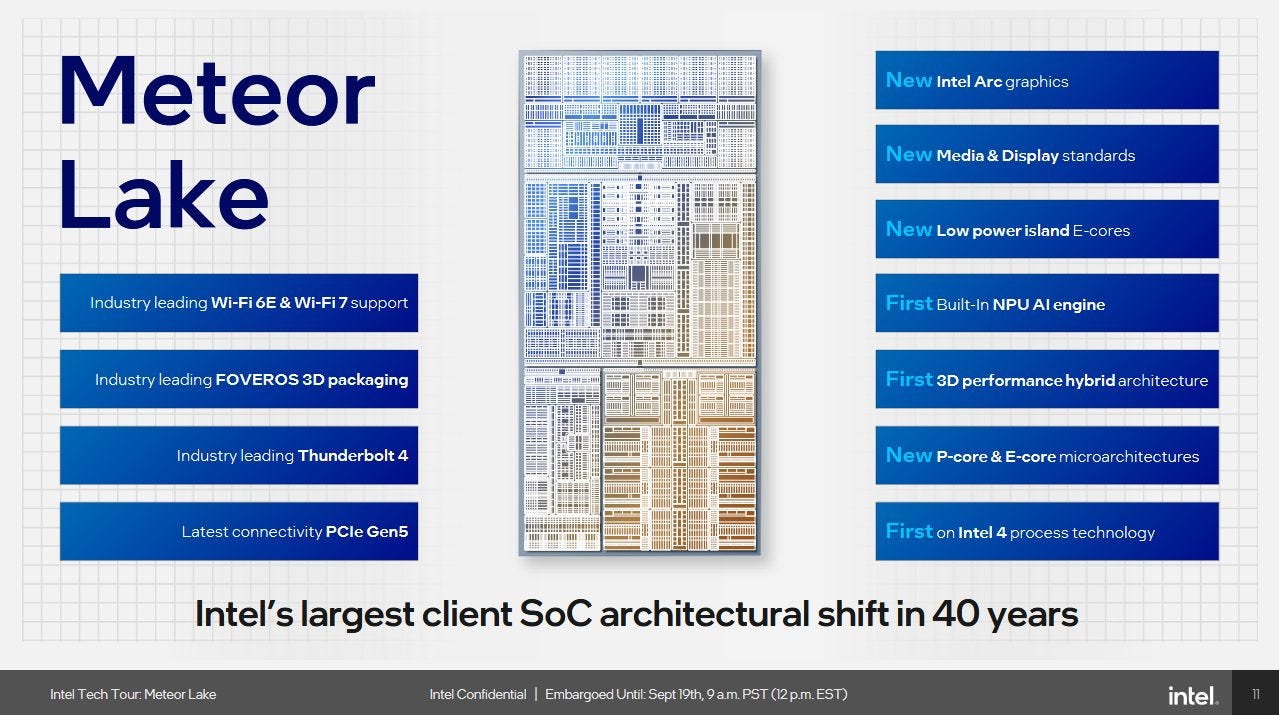 Meteor Lake

Industry leading Wi-Fi 6E & Wi-Fi 7 support

Industry leading FOVEROS 3D packaging

Industry leading Thunderbolt 4

Latest connectivity PCIe Gen5

New Intel Arc graphics

New Media & Display standards

New Low power island E-cores

First Built-In NPU AI engine

First 3D performance hybrid architecture

New P-core & E-core microarchitectures

First on Intel 4 process technology

Intel's largest client SoC architectural shift in 40 years

Intel Tech Tour: Meteor Lake

Intel Confidential | Embargoed Until: Sept 19th, 9 a.m. PST (12 p.m. EST)

intel.

11